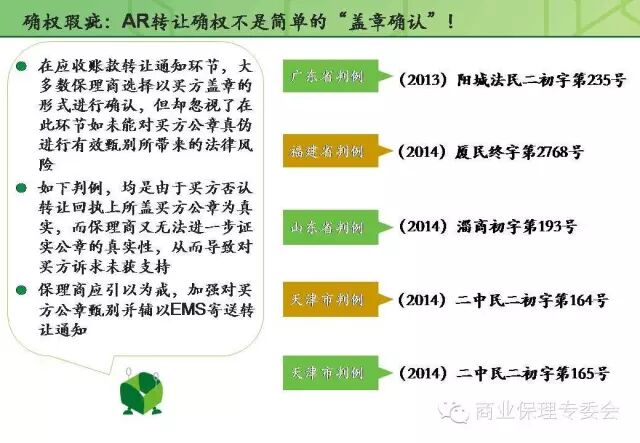 确权瑕疵：AR转让确权不是简单的“盖章确认”！

在应收账款转让通知环节，大多数保理商选择以买方盖章的形式进行确认，但却忽视了在此环节如未能对买方公章真伪进行有效甄别所带来的法律风险

如下判例，均是由于买方否认转让回执上所盖买方公章为真实，而保理商又无法进一步证实公章的真实性，从而导致对买方诉求未获支持

保理商应引以为戒，加强对买方公章甄别并辅以EMS寄送转让通知

广东省判例 （2013）阳城法民二初字第235号

福建省判例 （2014）厦民终字第2768号

山东省判例 （2014）淄商初字第193号

天津市判例 （2014）二中民二初字第164号

天津市判例 （2014）二中民二初字第165号

商业保理专委会